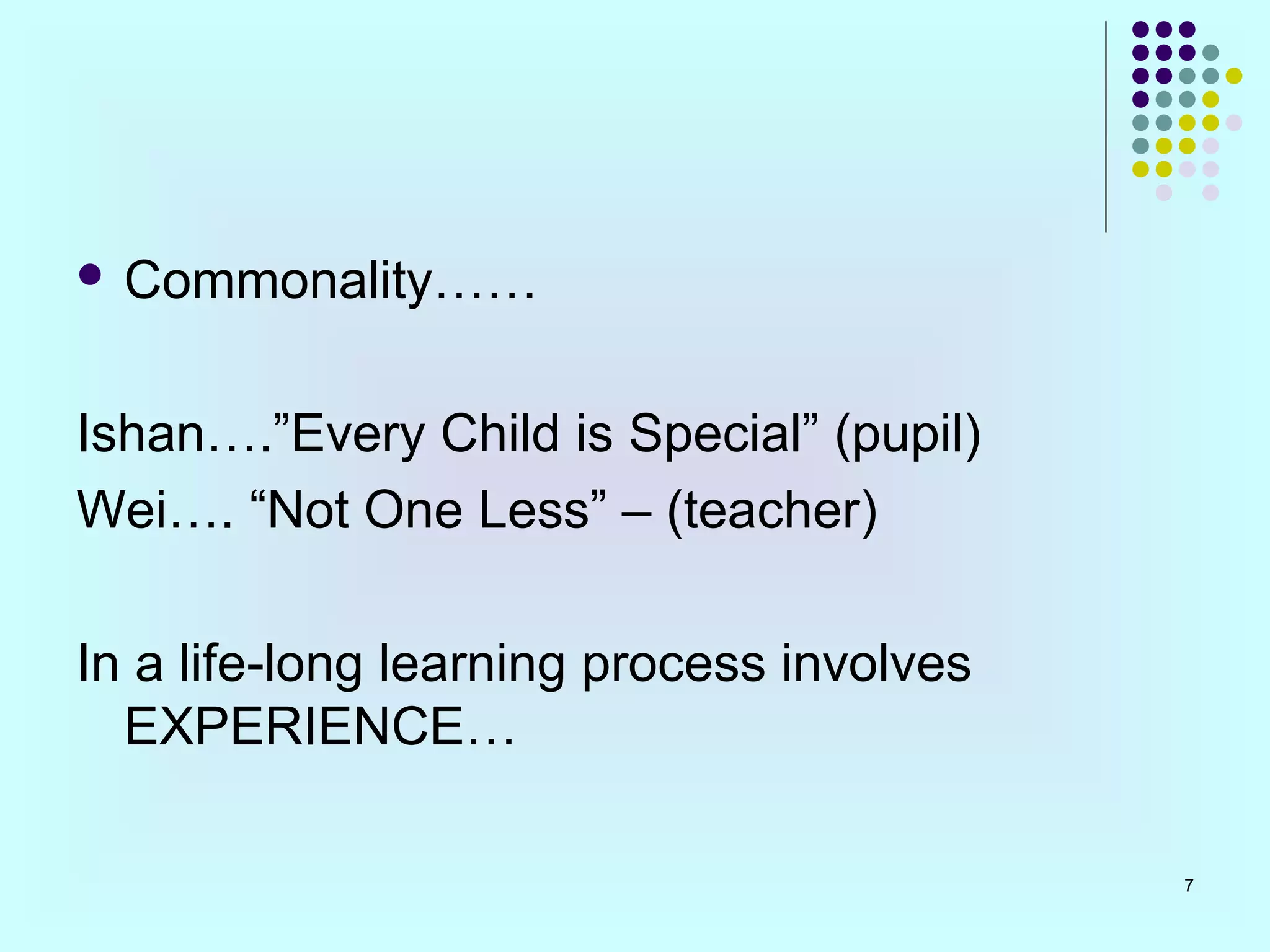 • Commonality……

Ishan….”Every Child is Special” (pupil)
Wei…. “Not One Less” – (teacher)

In a life-long learning process involves EXPERIENCE…

7